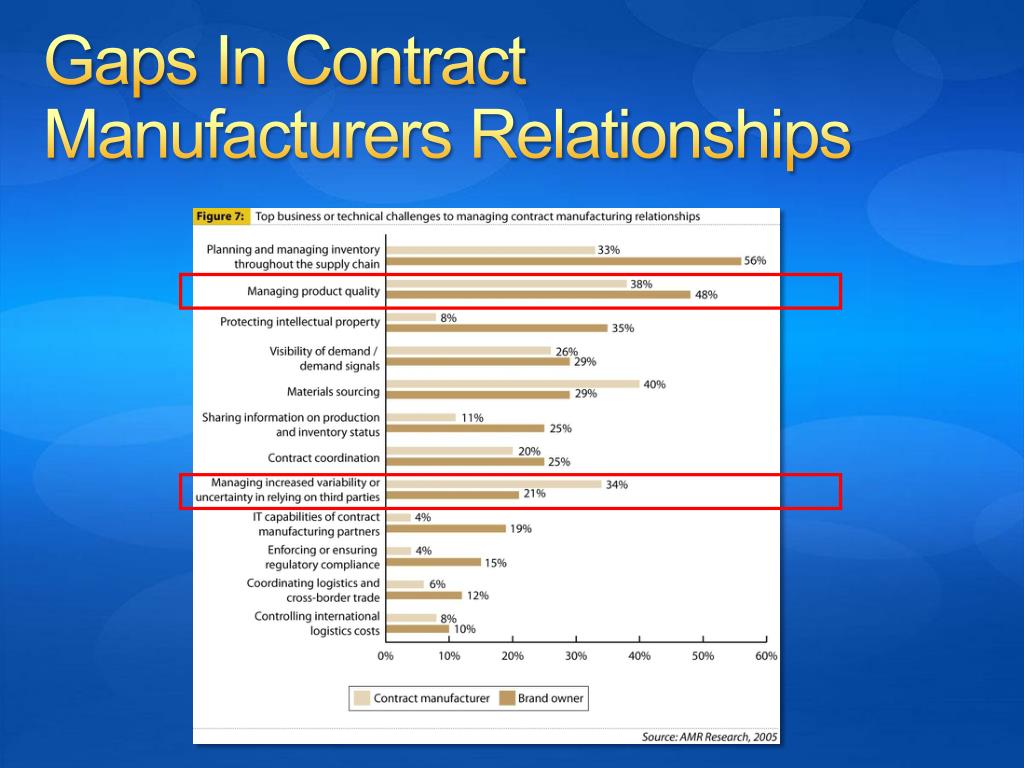 Gaps In Contract Manufacturers Relationships

Figure 7: Top business or technical challenges to managing contract manufacturing relationships

Planning and managing inventory throughout the supply chain 33% 56%

Managing product quality 38% 48%

Protecting intellectual property 8% 35%

Visibility of demand / demand signals 26% 29%

Materials sourcing 40% 29%

Sharing information on production and inventory status 11% 25%

Contract coordination 20% 25%

Managing increased variability or uncertainty in relying on third parties 34% 21%

IT capabilities of contract manufacturing partners 4% 19%

Enforcing or ensuring regulatory compliance 4% 15%

Coordinating logistics and cross-border trade 6% 12%

Controlling international logistics costs 8% 10%

0% 10% 20% 30% 40% 50% 60%

Contract manufacturer Brand owner

Source: AMR Research, 2005